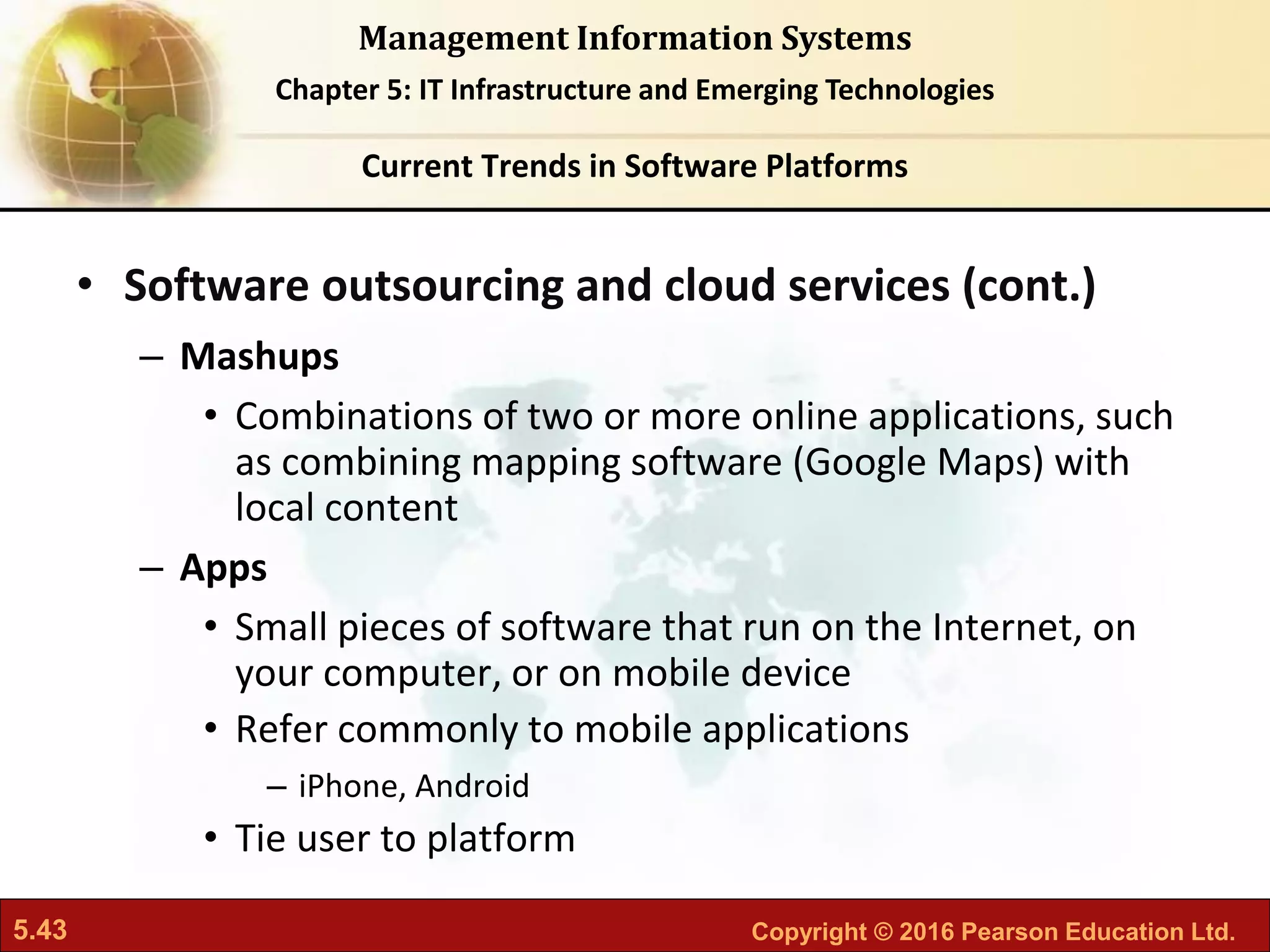 Management Information Systems

Chapter 5: IT Infrastructure and Emerging Technologies

Current Trends in Software Platforms

• Software outsourcing and cloud services (cont.)

– Mashups

• Combinations of two or more online applications, such as combining mapping software (Google Maps) with local content

– Apps

• Small pieces of software that run on the Internet, on your computer, or on mobile device

• Refer commonly to mobile applications

– iPhone, Android

• Tie user to platform

5.43

Copyright © 2016 Pearson Education Ltd.